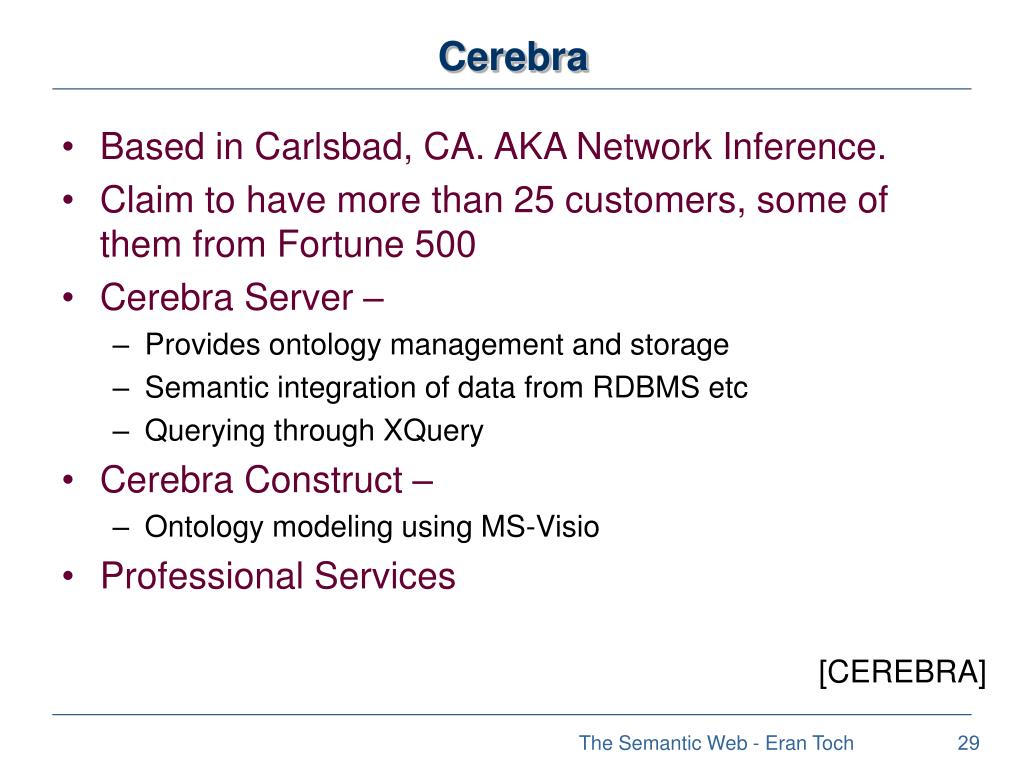 Cerebra

• Based in Carlsbad, CA. AKA Network Inference.
• Claim to have more than 25 customers, some of them from Fortune 500
• Cerebra Server –
– Provides ontology management and storage
– Semantic integration of data from RDBMS etc
– Querying through XQuery
• Cerebra Construct –
– Ontology modeling using MS-Visio
• Professional Services

[CEREBRA]

The Semantic Web - Eran Toch

29